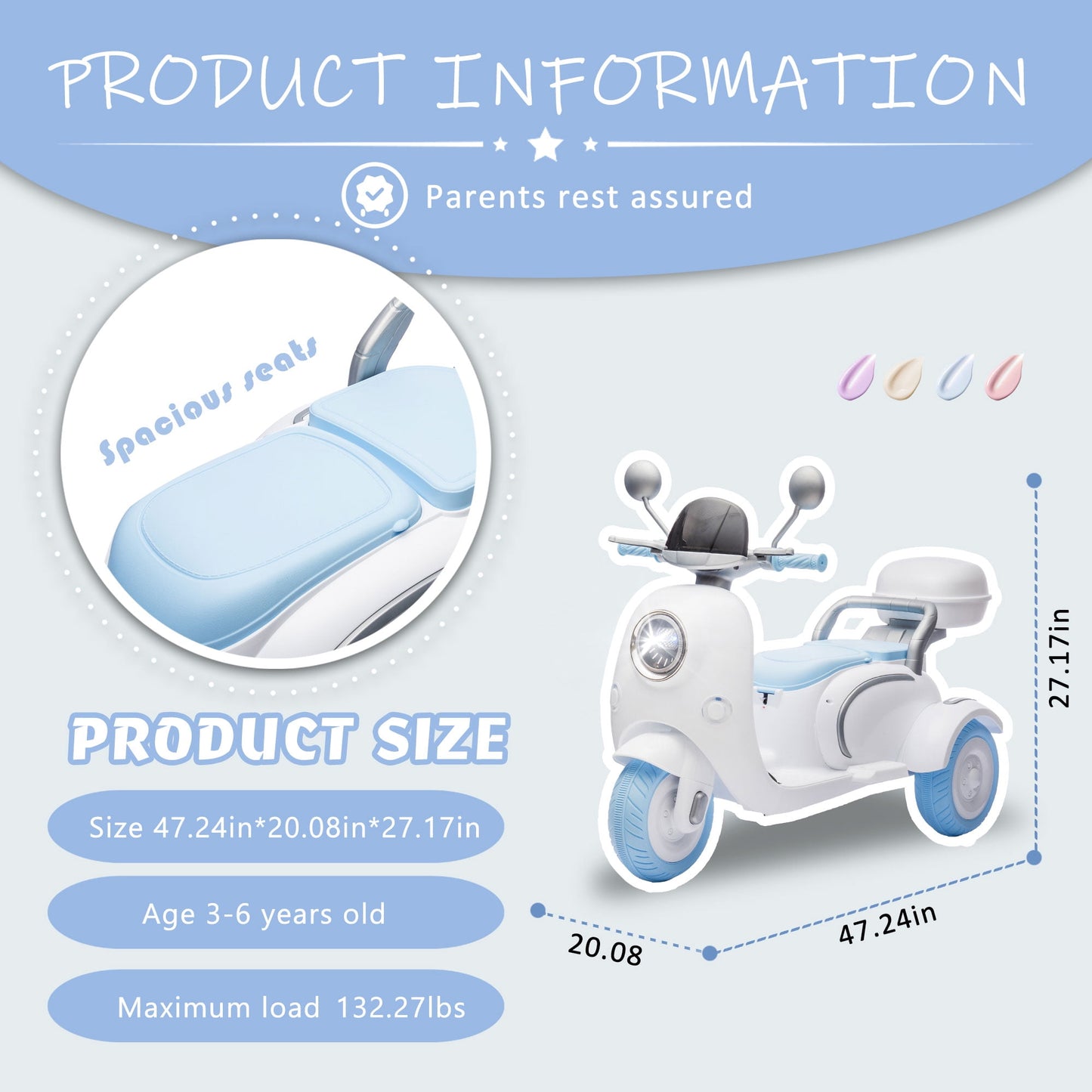 PRODUCT INFORMATION

Parents rest assured

Spacious seats

PRODUCT SIZE

Size 47.24in*20.08in*27.17in

Age 3-6 years old

Maximum load 132.27lbs

27.17in

20.08

47.24in